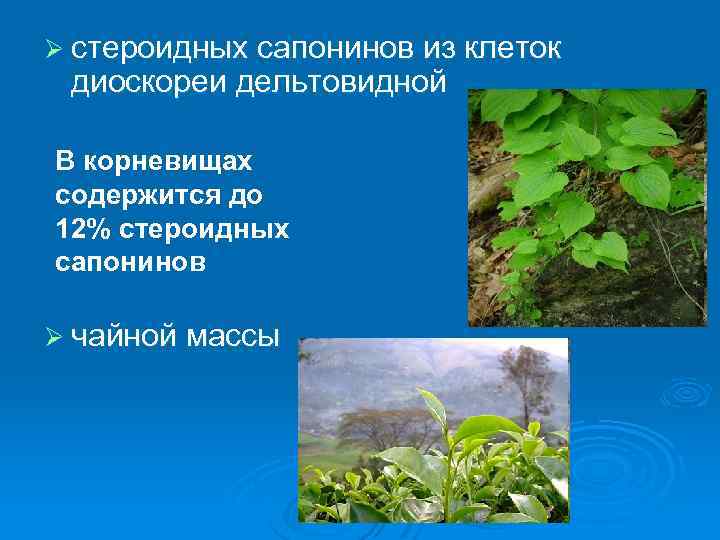 ➢ стероидных сапонинов из клеток диоскореи дельтовидной

В корневищах содержится до 12% стероидных сапонинов

➢ чайной массы